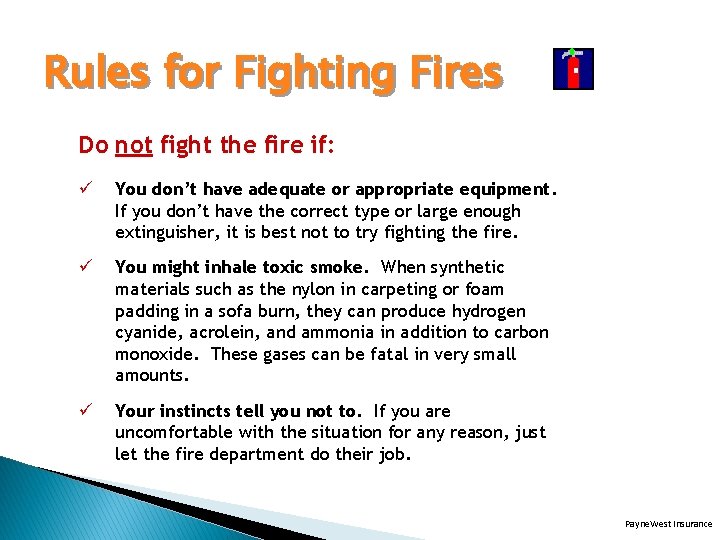 Rules for Fighting Fires

Do not fight the fire if:

✓ You don't have adequate or appropriate equipment. If you don't have the correct type or large enough extinguisher, it is best not to try fighting the fire.

✓ You might inhale toxic smoke. When synthetic materials such as the nylon in carpeting or foam padding in a sofa burn, they can produce hydrogen cyanide, acrolein, and ammonia in addition to carbon monoxide. These gases can be fatal in very small amounts.

✓ Your instincts tell you not to. If you are uncomfortable with the situation for any reason, just let the fire department do their job.

PayneWest Insurance